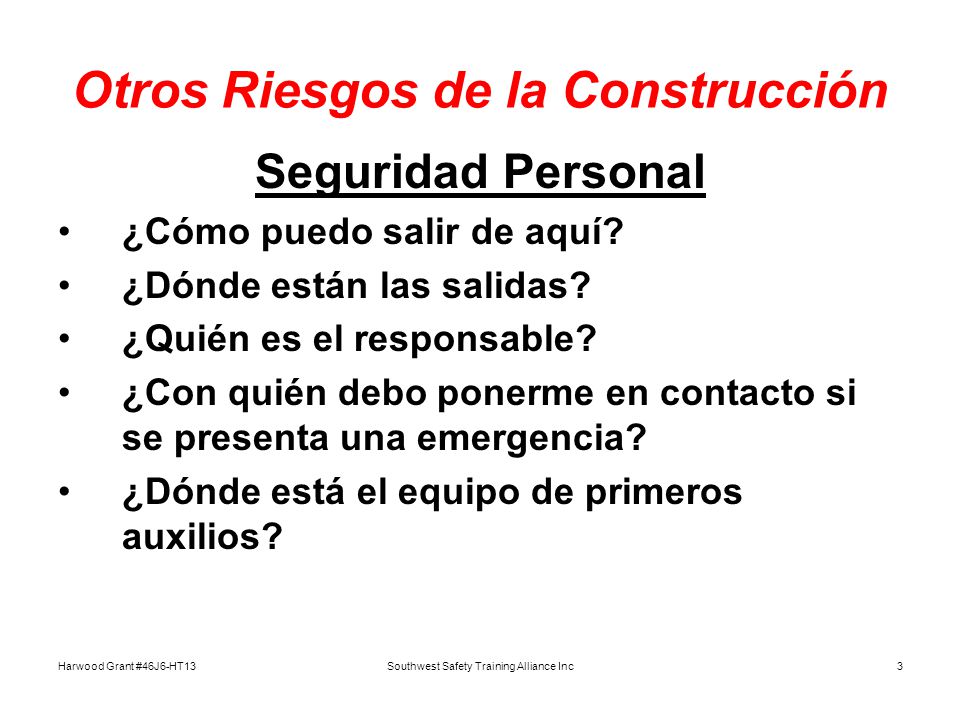 Otros Riesgos de la Construcción

Seguridad Personal

• ¿Cómo puedo salir de aquí?
• ¿Dónde están las salidas?
• ¿Quién es el responsable?
• ¿Con quién debo ponerme en contacto si se presenta una emergencia?
• ¿Dónde está el equipo de primeros auxilios?

Harwood Grant #46J6-HT13
Southwest Safety Training Alliance Inc
3